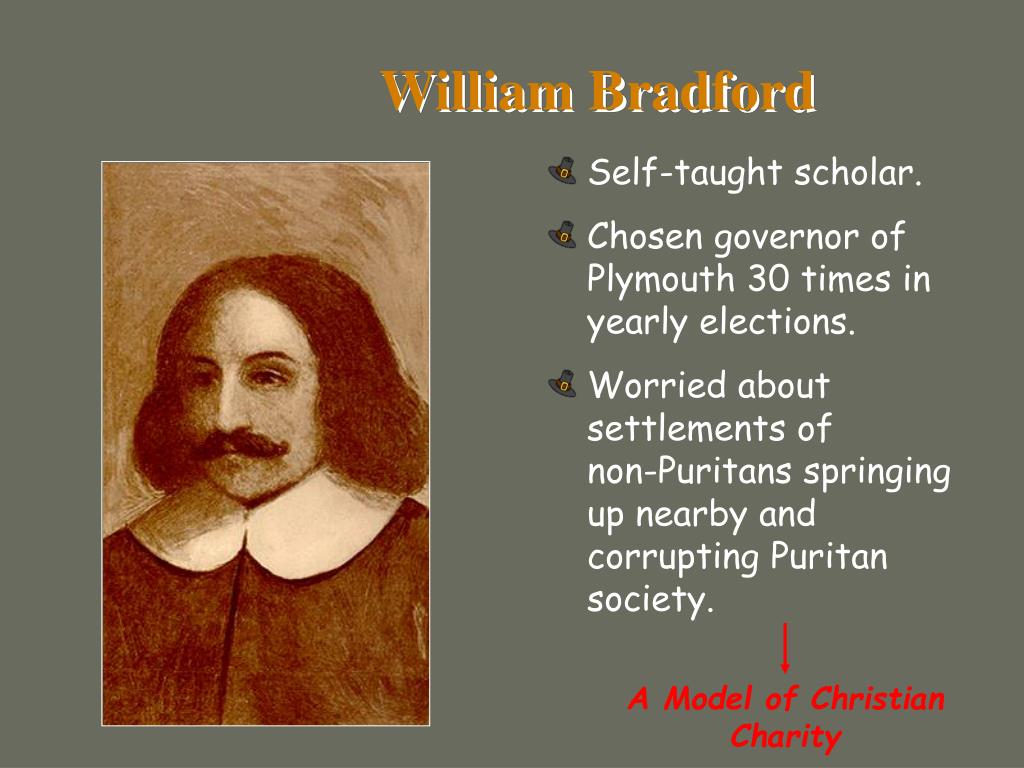 William Bradford

Self-taught scholar.

Chosen governor of Plymouth 30 times in yearly elections.

Worried about settlements of non-Puritans springing up nearby and corrupting Puritan society.

A Model of Christian Charity